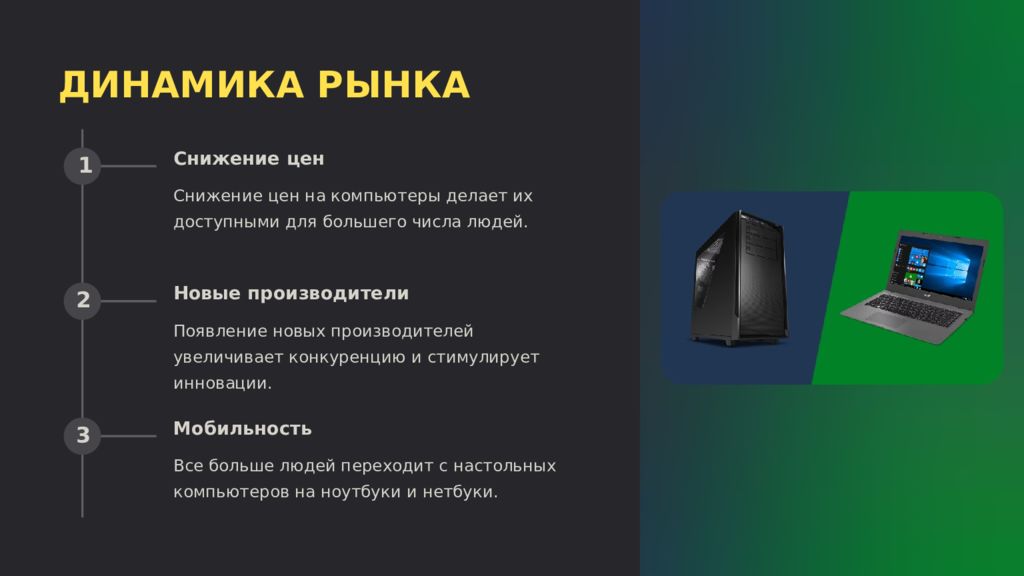 ДИНАМИКА РЫНКА

1

Снижение цен

Снижение цен на компьютеры делает их доступными для большего числа людей.

2

Новые производители

Появление новых производителей увеличивает конкуренцию и стимулирует инновации.

3

Мобильность

Все больше людей переходит с настольных компьютеров на ноутбуки и нетбуки.